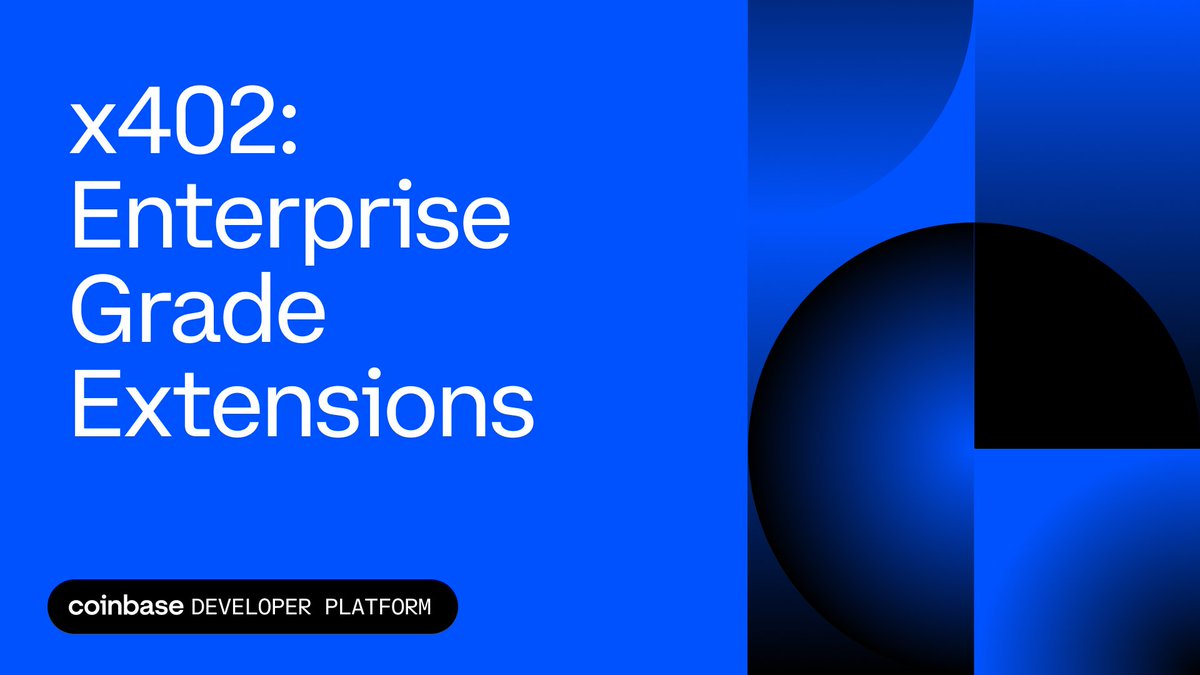 x402: Enterprise Grade Extensions

coinbase DEVELOPER PLATFORM